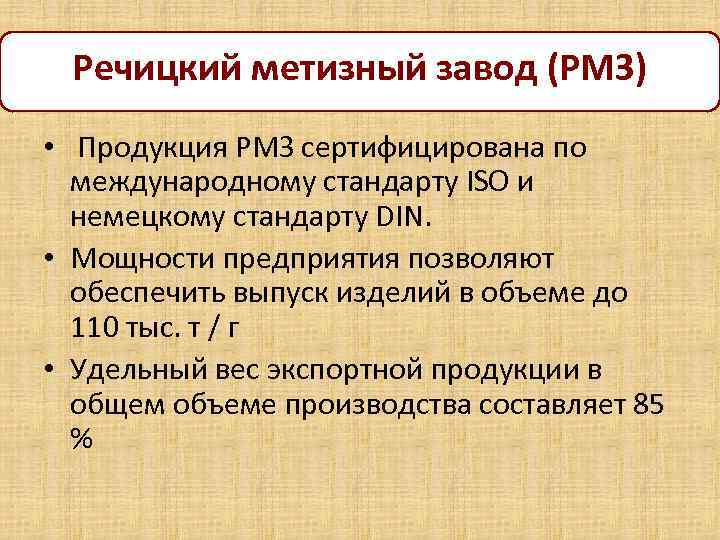 Речицкий метизный завод (РМЗ)

• Продукция РМЗ сертифицирована по международному стандарту ISO и немецкому стандарту DIN.

• Мощности предприятия позволяют обеспечить выпуск изделий в объеме до 110 тыс. т / г

• Удельный вес экспортной продукции в общем объеме производства составляет 85 %